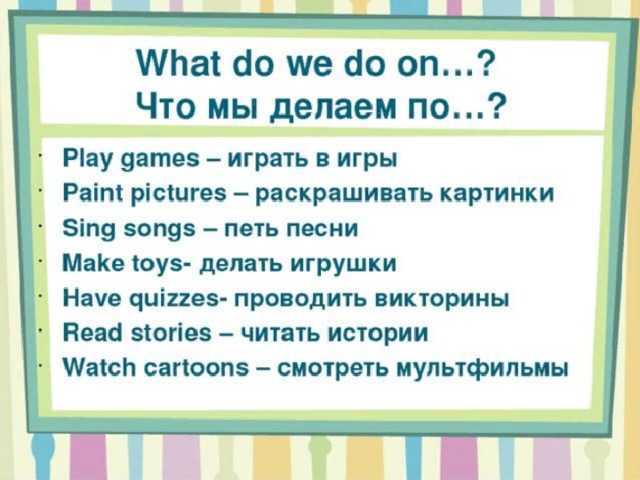 What do we do on…?
Что мы делаем по…?

· Play games – играть в игры
· Paint pictures – раскрашивать картинки
· Sing songs – петь песни
· Make toys- делать игрушки
· Have quizzes- проводить викторины
· Read stories – читать истории
· Watch cartoons – смотреть мультфильмы